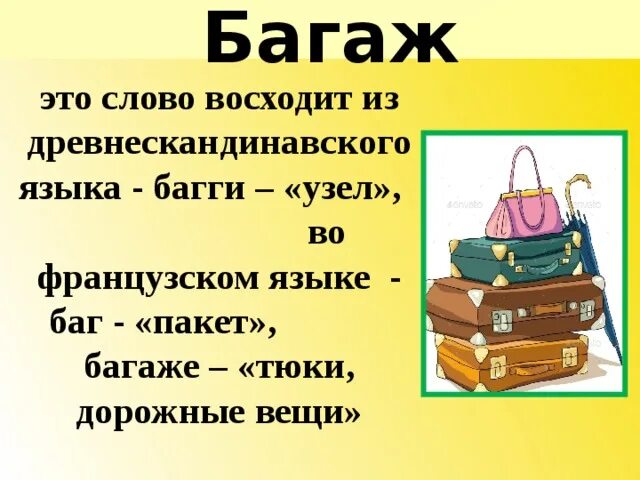 Багаж

это слово восходит из древнескандинавского языка - багги – «узел», во французском языке - баг - «пакет», багаже – «тюки, дорожные вещи»

envato envato